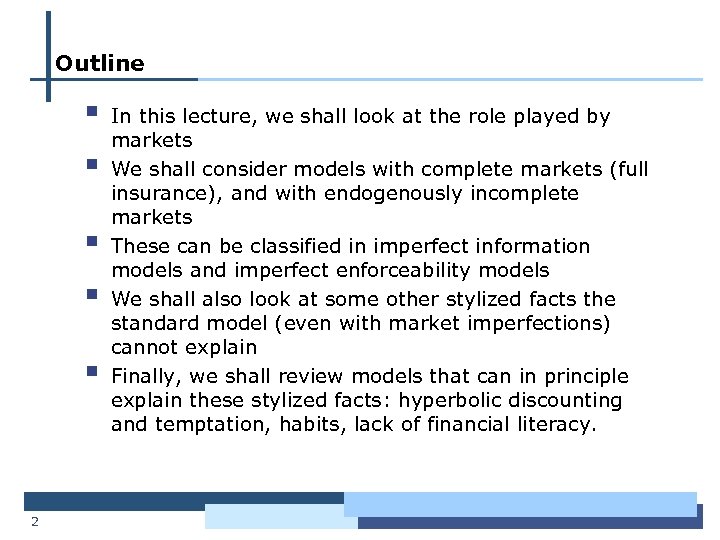 Outline

- In this lecture, we shall look at the role played by markets
- We shall consider models with complete markets (full insurance), and with endogenously incomplete markets
- These can be classified in imperfect information models and imperfect enforceability models
- We shall also look at some other stylized facts the standard model (even with market imperfections) cannot explain
- Finally, we shall review models that can in principle explain these stylized facts: hyperbolic discounting and temptation, habits, lack of financial literacy.

2